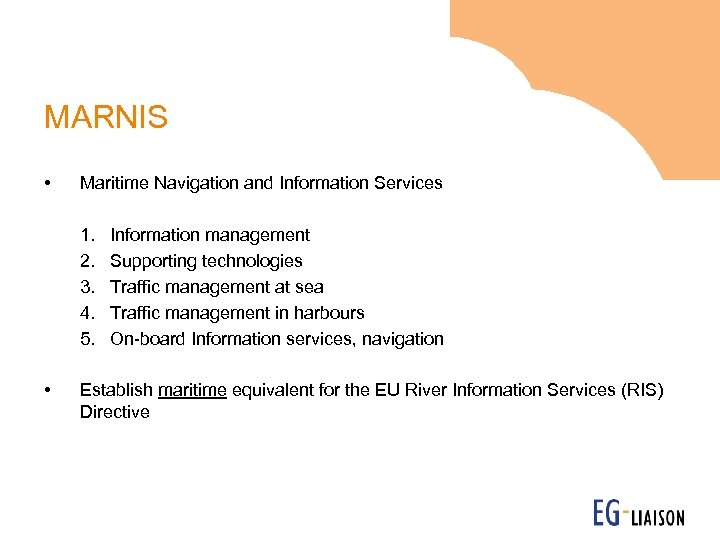 MARNIS

• Maritime Navigation and Information Services

1. Information management
2. Supporting technologies
3. Traffic management at sea
4. Traffic management in harbours
5. On-board Information services, navigation

• Establish maritime equivalent for the EU River Information Services (RIS) Directive

EG-LIAISON